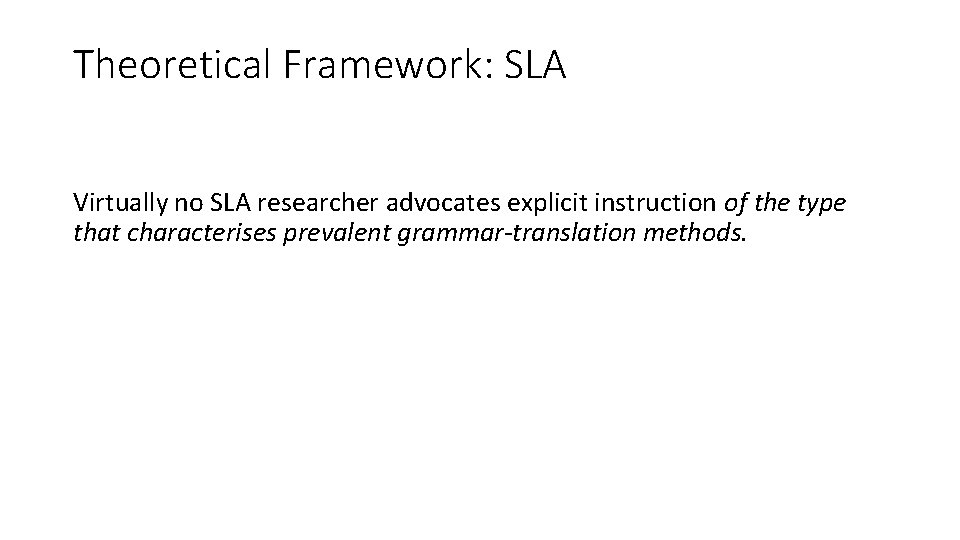 Theoretical Framework: SLA

Virtually no SLA researcher advocates explicit instruction of the type that characterises prevalent grammar-translation methods.